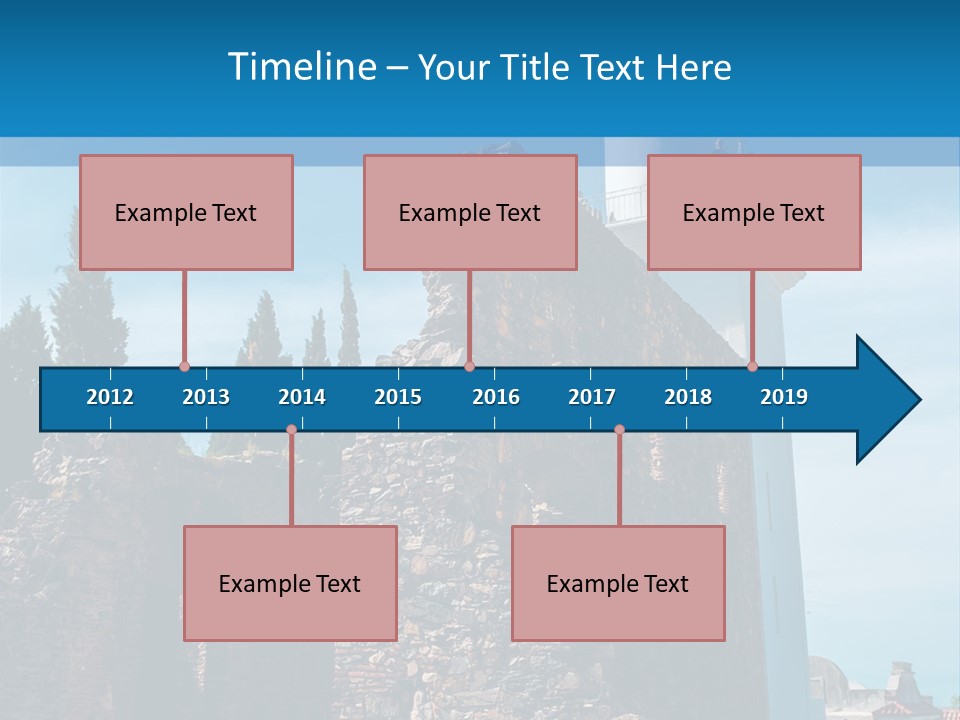 Timeline – Your Title Text Here

Example Text

Example Text

Example Text

2012 2013 2014 2015 2016 2017 2018 2019

Example Text

Example Text